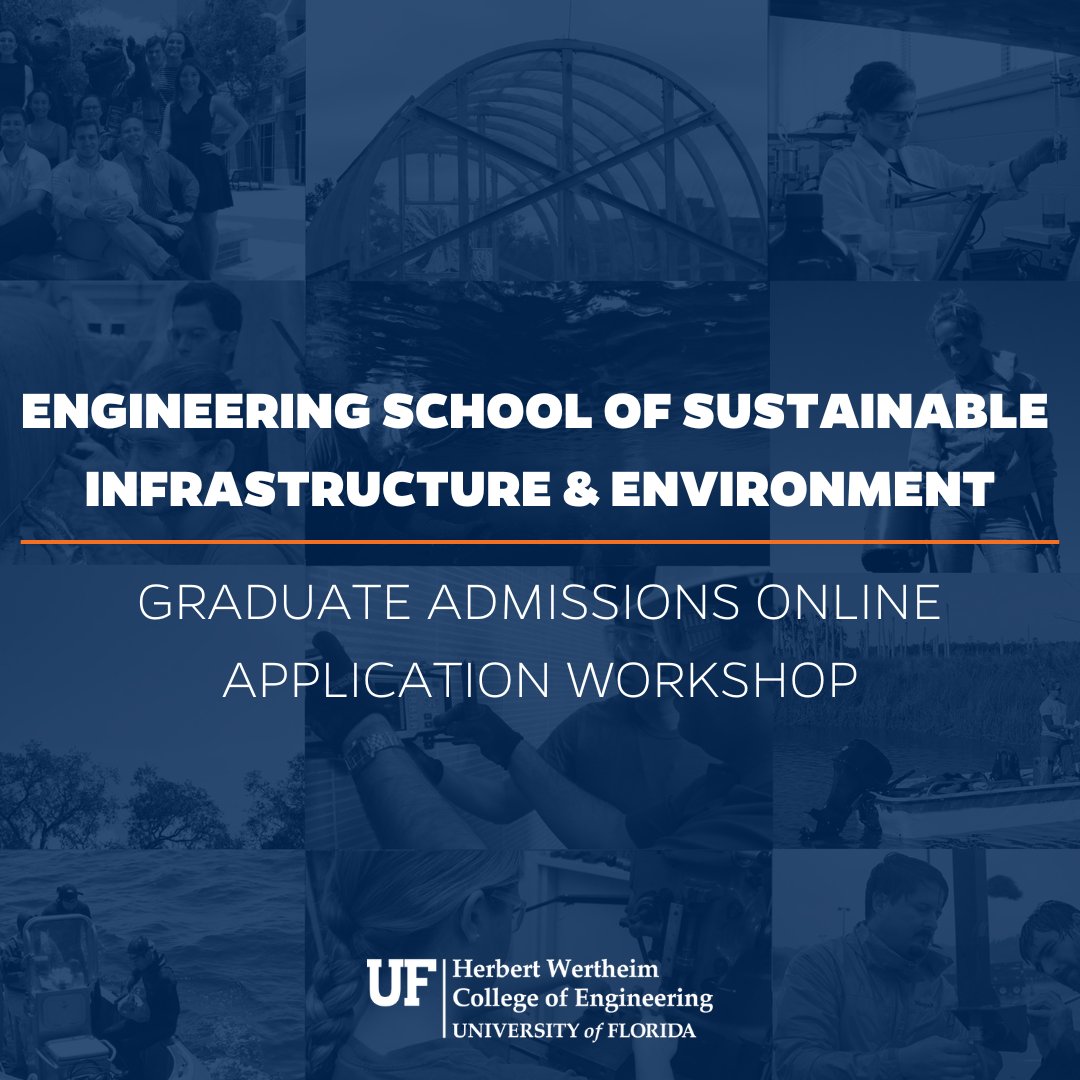 ENGINEERING SCHOOL OF SUSTAINABLE INFRASTRUCTURE & ENVIRONMENT

GRADUATE ADMISSIONS ONLINE APPLICATION WORKSHOP

UF Herbert Wertheim College of Engineering UNIVERSITY of FLORIDA